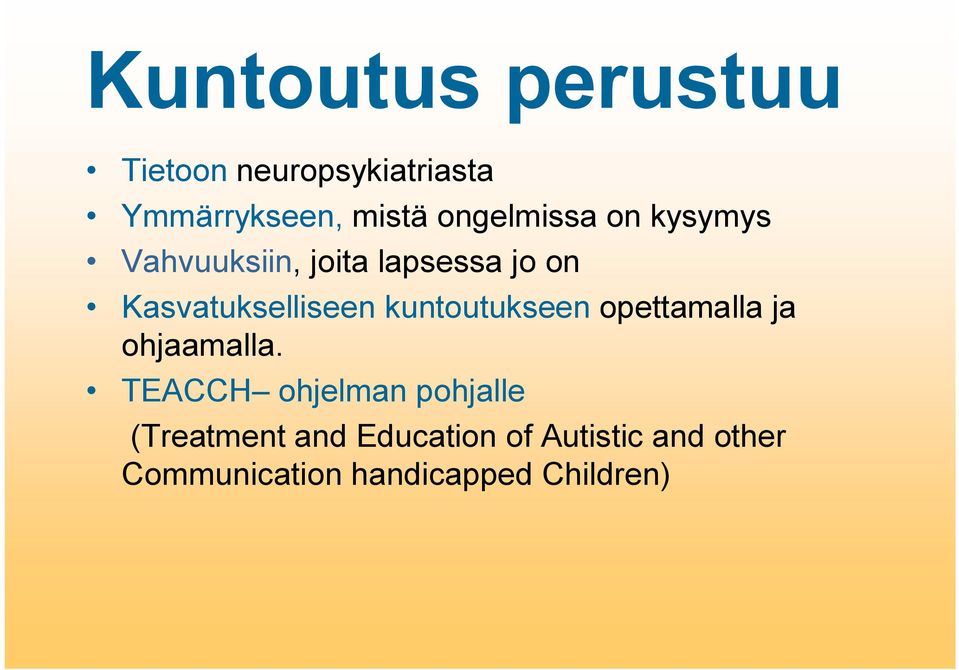 Kuntoutus perustuu

• Tietoon neuropsykiatriasta
• Ymmärrykseen, mistä ongelmissa on kysymys
• Vahvuuksiin, joita lapsessa jo on
• Kasvatukselliseen kuntoutukseen opettamalla ja ohjaamalla.
• TEACCH– ohjelman pohjalle
(Treatment and Education of Autistic and other Communication handicapped Children)